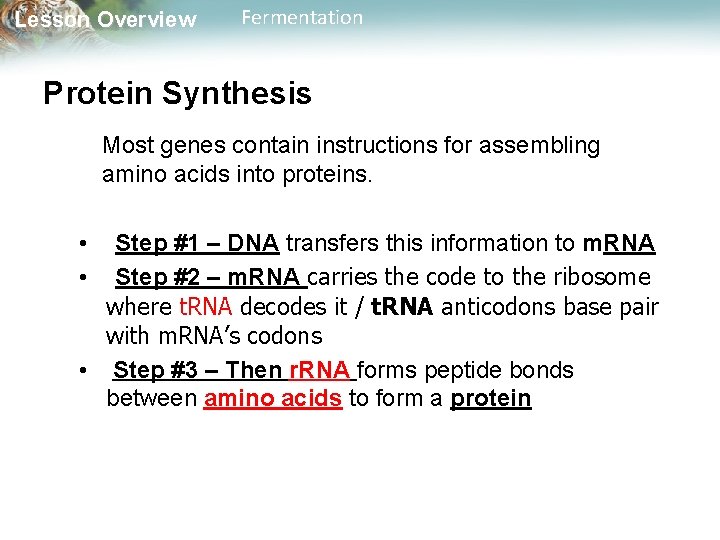 Lesson Overview Fermentation

Protein Synthesis

Most genes contain instructions for assembling amino acids into proteins.

• Step #1 – DNA transfers this information to mRNA
• Step #2 – mRNA carries the code to the ribosome where tRNA decodes it / tRNA anticodons base pair with mRNA's codons
• Step #3 – Then rRNA forms peptide bonds between amino acids to form a protein